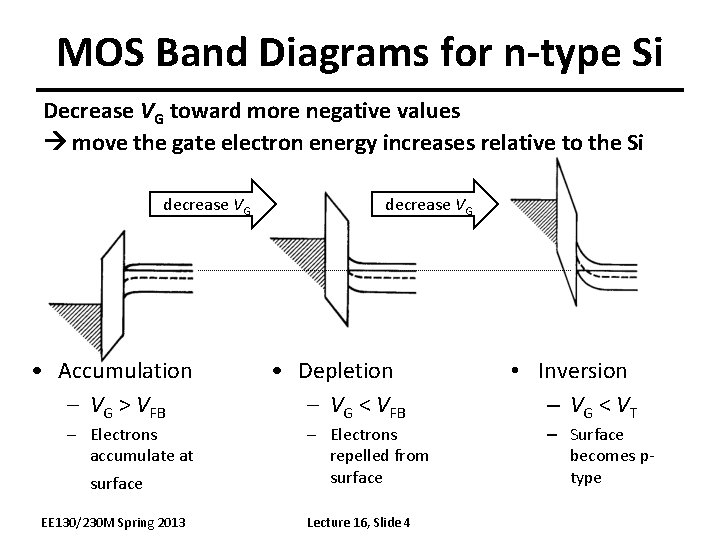 MOS Band Diagrams for n-type Si

Decrease $V_G$ toward more negative values
→ move the gate electron energy increases relative to the Si

decrease $V_G$

decrease $V_G$

• Accumulation
– $V_G > V_{FB}$
– Electrons accumulate at surface

• Depletion
– $V_G < V_{FB}$
– Electrons repelled from surface

• Inversion
– $V_G < V_T$
– Surface becomes p-type

EE130/230M Spring 2013

Lecture 16, Slide 4